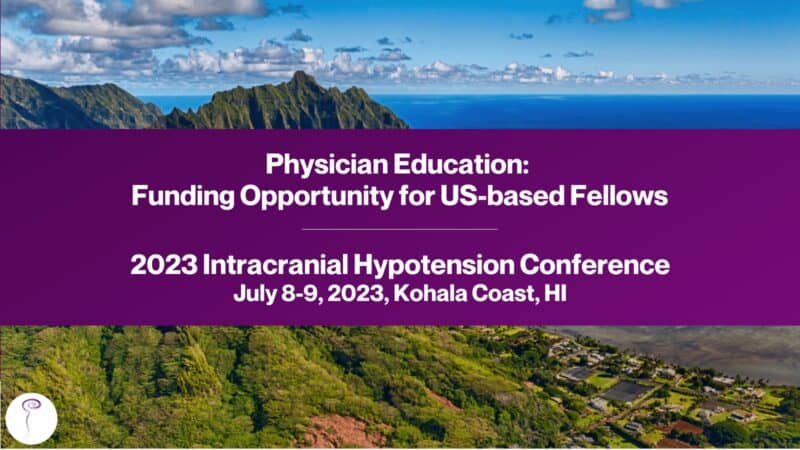 Physician Education:
Funding Opportunity for US-based Fellows

2023 Intracranial Hypotension Conference
July 8-9, 2023, Kohala Coast, HI